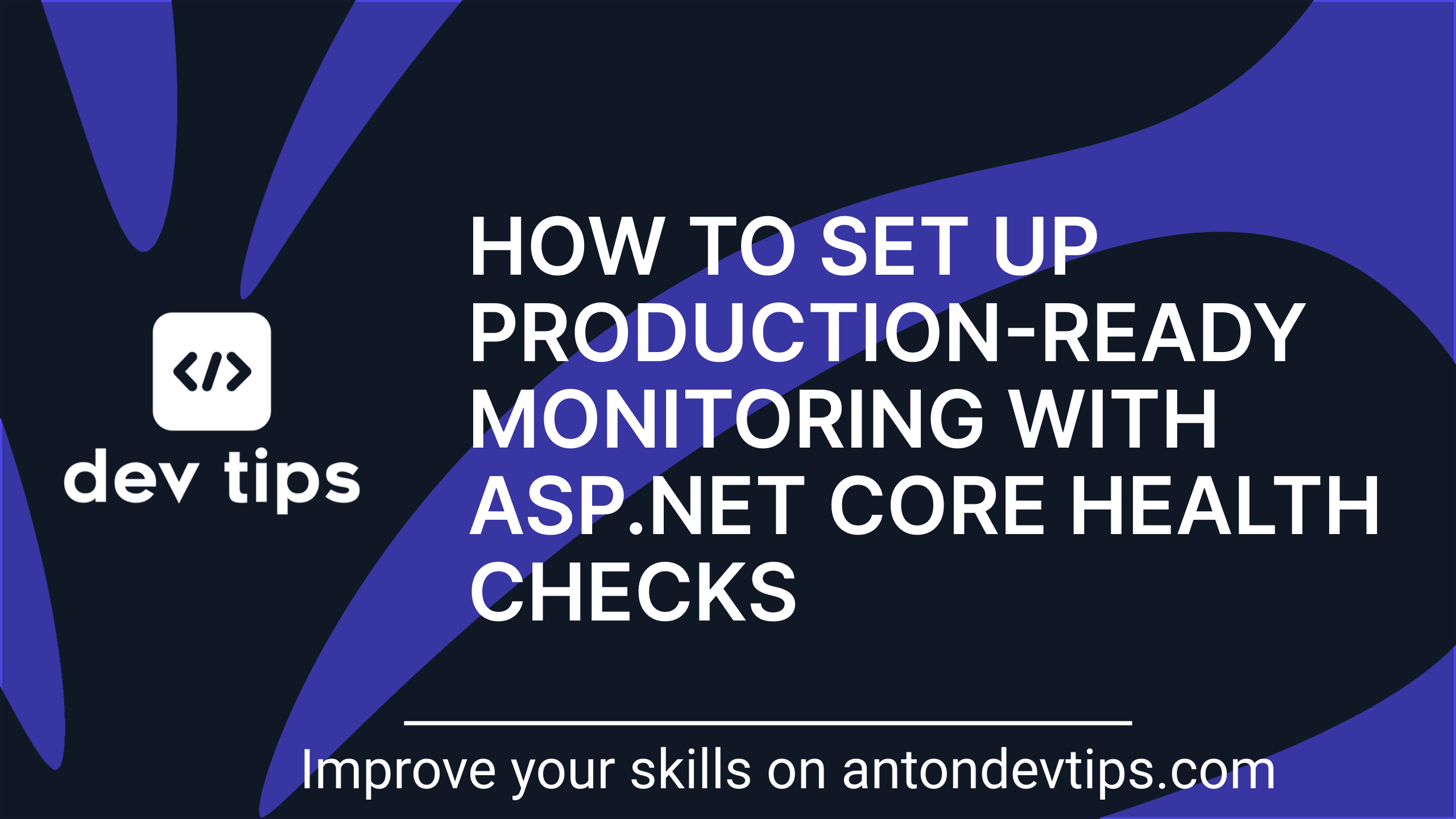 </>
dev tips

HOW TO SET UP PRODUCTION-READY MONITORING WITH ASP.NET CORE HEALTH CHECKS

Improve your skills on antondevtips.com